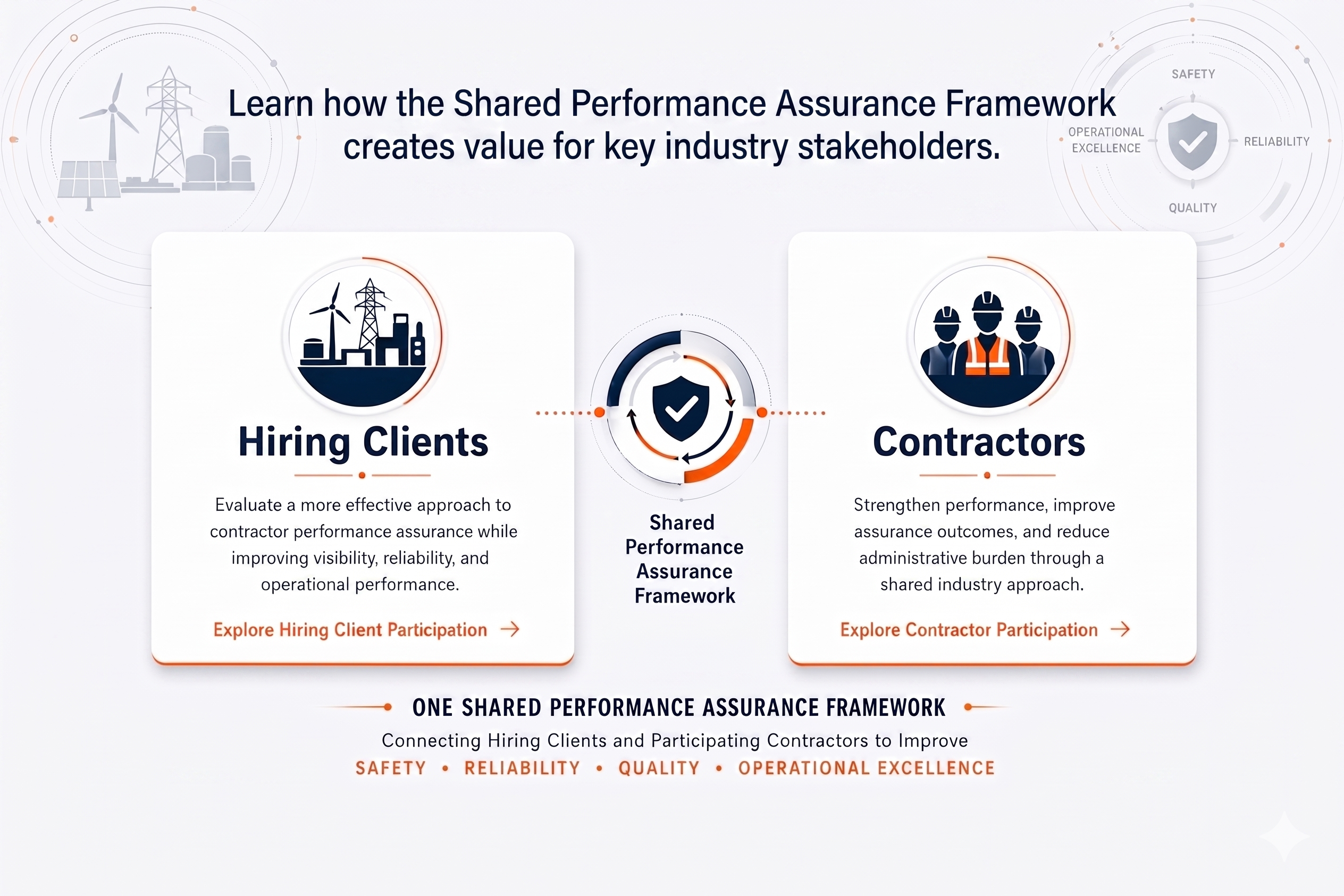 Learn how the Shared Performance Assurance Framework creates value for key industry stakeholders.

SAFETY
OPERATIONAL EXCELLENCE
RELIABILITY
QUALITY

Hiring Clients

Evaluate a more effective approach to contractor performance assurance while improving visibility, reliability, and operational performance.

Explore Hiring Client Participation →

Shared Performance Assurance Framework

Contractors

Strengthen performance, improve assurance outcomes, and reduce administrative burden through a shared industry approach.

Explore Contractor Participation →

ONE SHARED PERFORMANCE ASSURANCE FRAMEWORK

Connecting Hiring Clients and Participating Contractors to Improve

SAFETY • RELIABILITY • QUALITY • OPERATIONAL EXCELLENCE